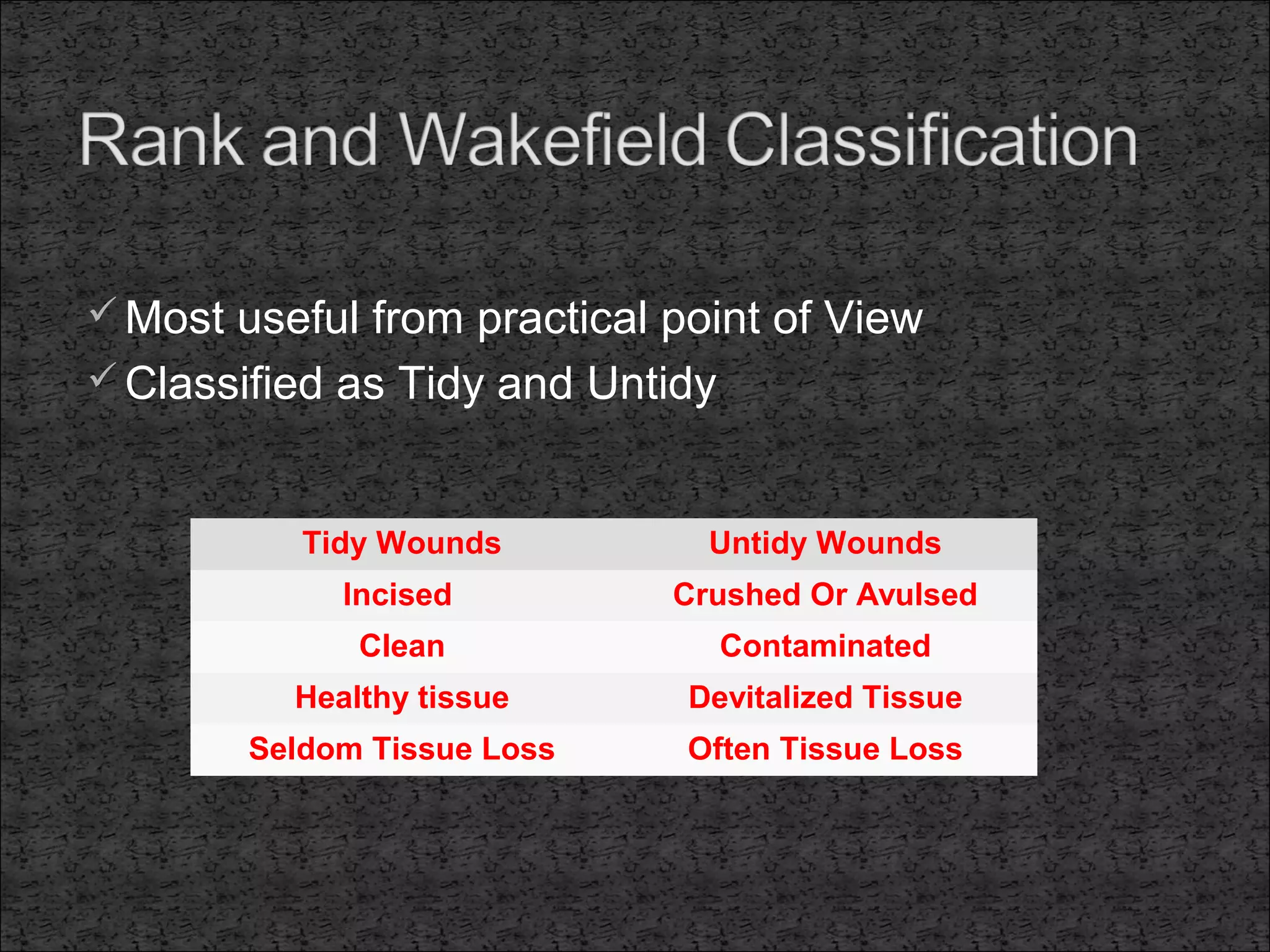 Rank and Wakefield Classification

✓ Most useful from practical point of View
✓ Classified as Tidy and Untidy

| Tidy Wounds | Untidy Wounds |
|---|---|
| Incised | Crushed Or Avulsed |
| Clean | Contaminated |
| Healthy tissue | Devitalized Tissue |
| Seldom Tissue Loss | Often Tissue Loss |